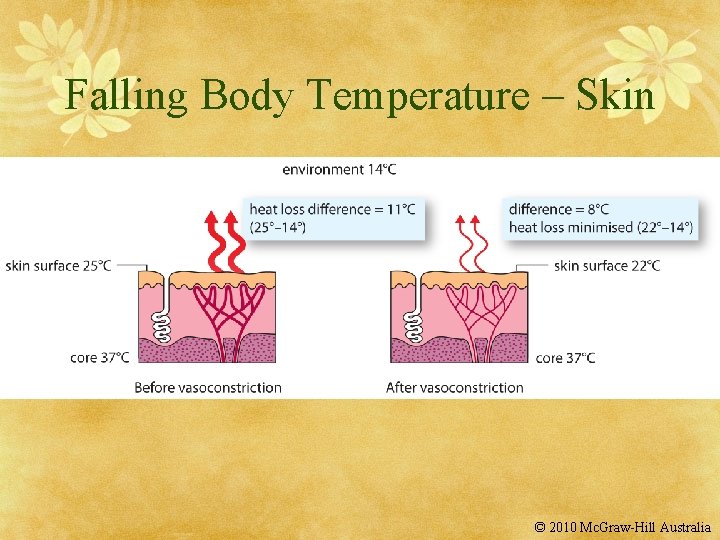 Falling Body Temperature – Skin

environment 14°C

heat loss difference = 11°C (25°–14°)

difference = 8°C
heat loss minimised (22°–14°)

skin surface 25°C

skin surface 22°C

core 37°C

core 37°C

Before vasoconstriction

After vasoconstriction

© 2010 McGraw-Hill Australia